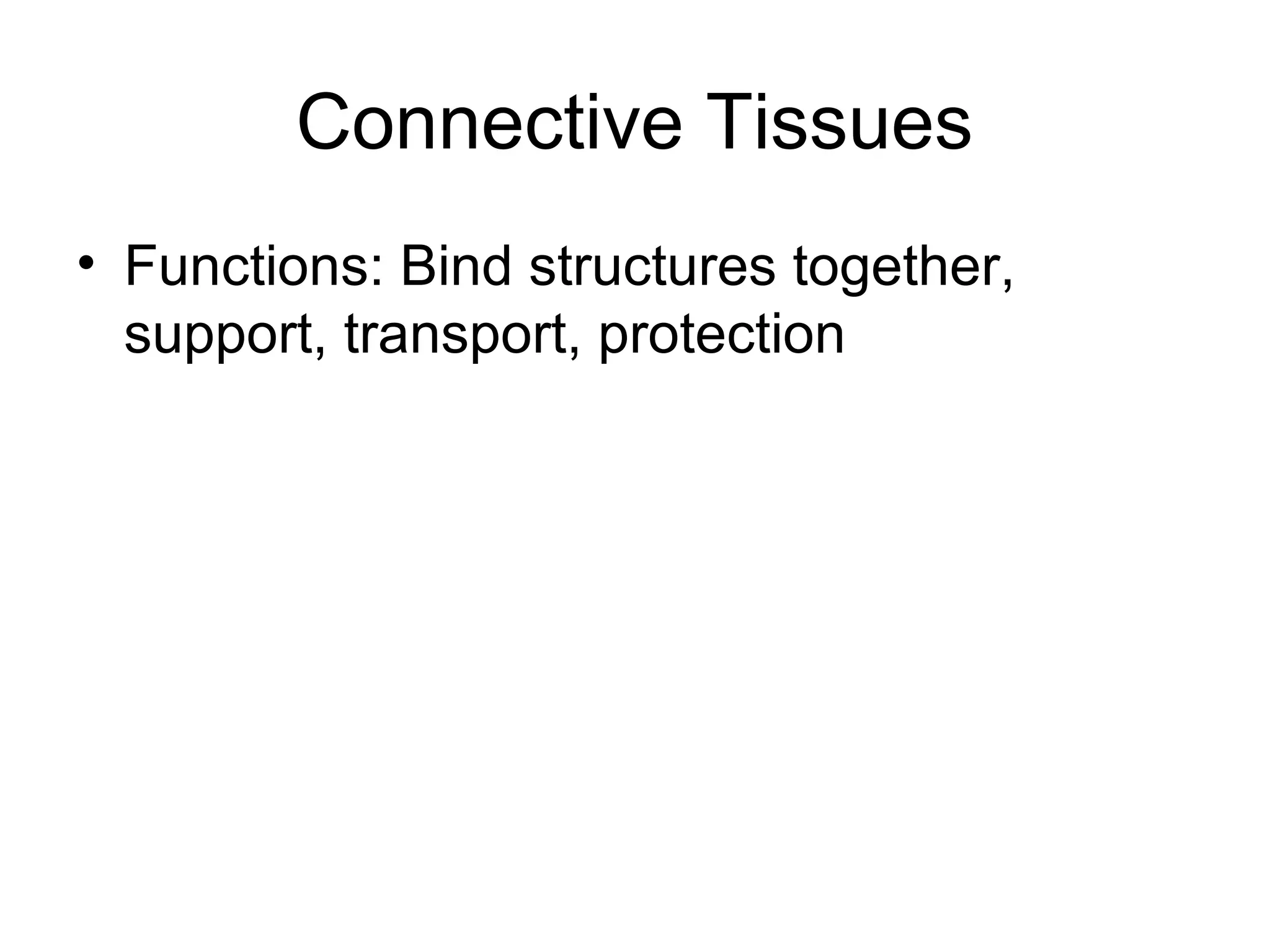 Connective Tissues

• Functions: Bind structures together, support, transport, protection